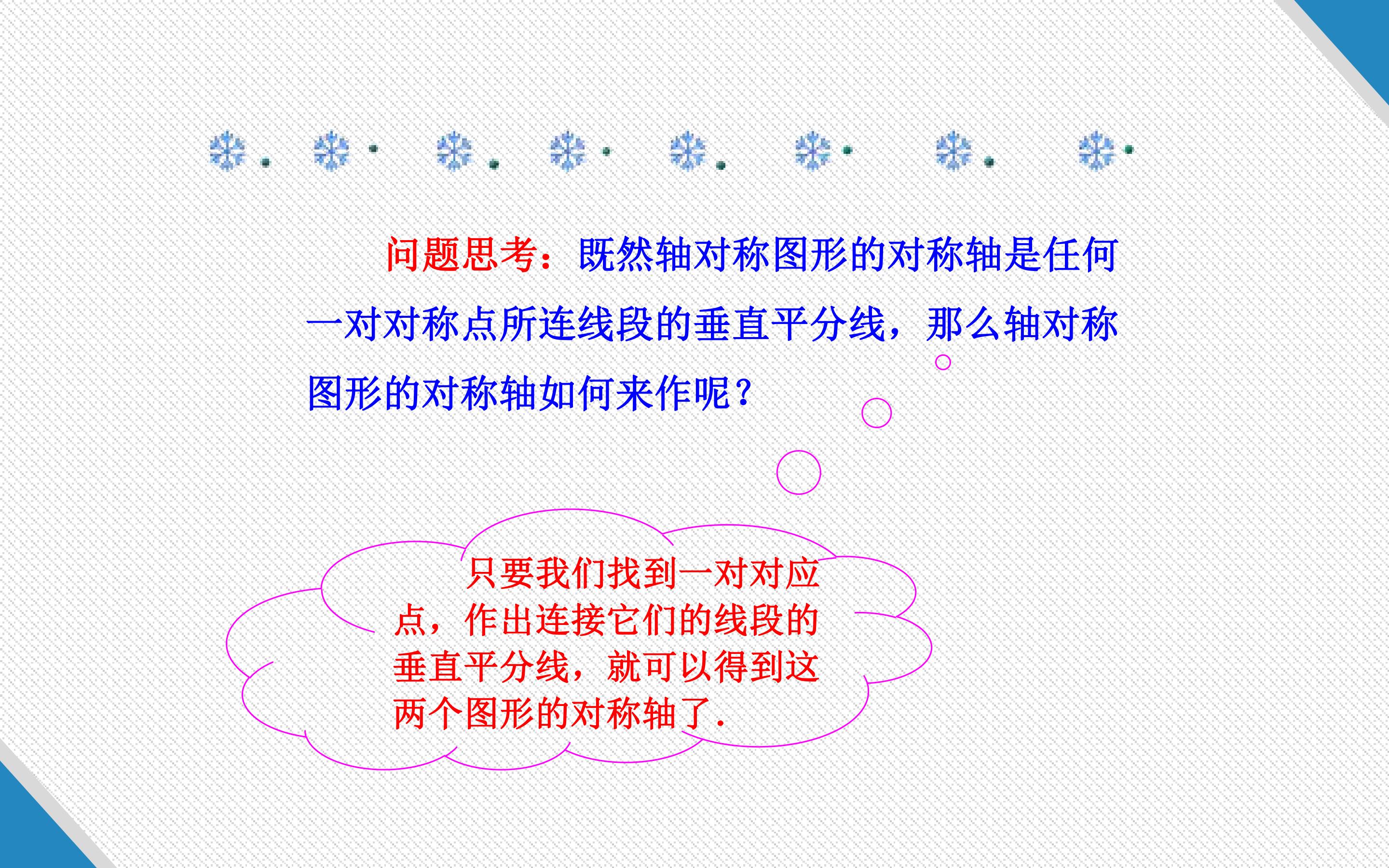 问题思考：既然轴对称图形的对称轴是任何一对对称点所连线段的垂直平分线，那么轴对称图形的对称轴如何来作呢？

只要我们找到一对对应点，作出连接它们的线段的垂直平分线，就可以得到这两个图形的对称轴了.